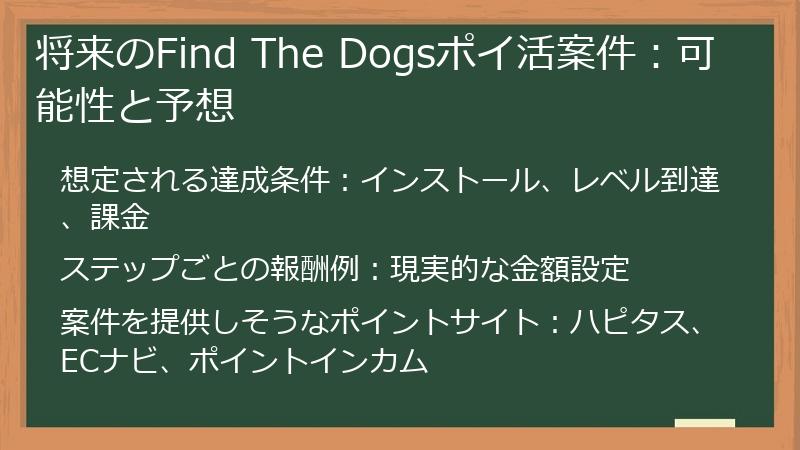 将来のFind The Dogsポイ活案件：可能性と予想

想定される達成条件：インストール、レベル到達、課金

ステップごとの報酬例：現実的な金額設定

案件を提供しそうなポイントサイト：ハピタス、ECナビ、ポイントインカム